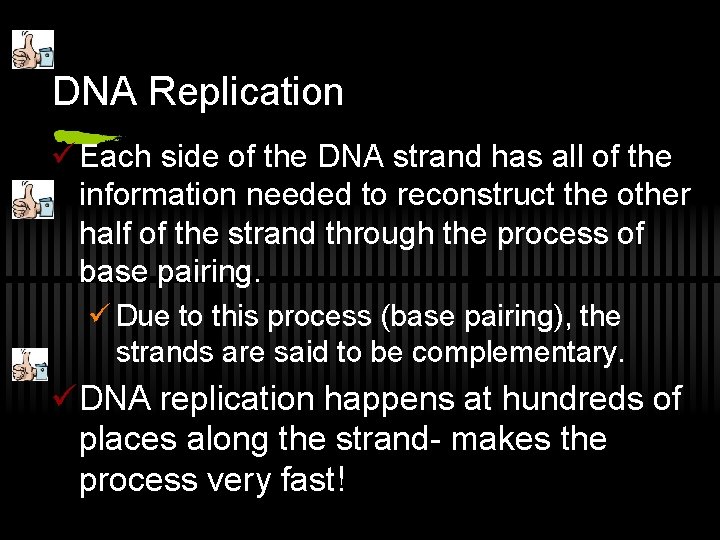 DNA Replication

✓ Each side of the DNA strand has all of the information needed to reconstruct the other half of the strand through the process of base pairing.

✓ Due to this process (base pairing), the strands are said to be complementary.

✓ DNA replication happens at hundreds of places along the strand- makes the process very fast!